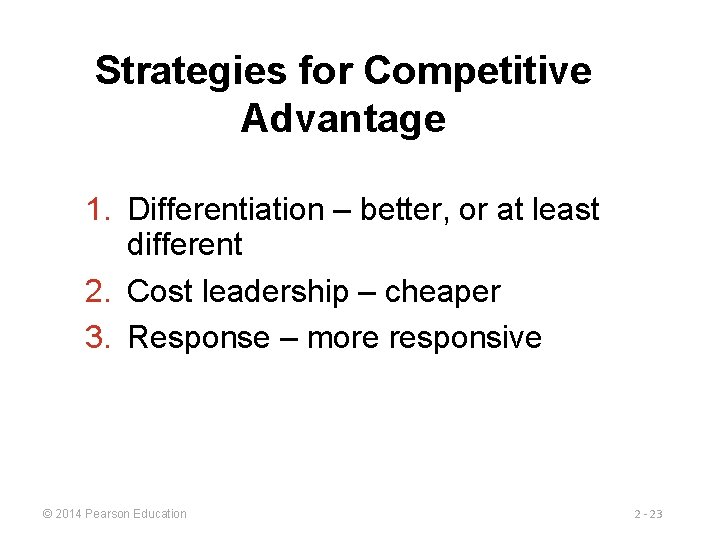 Strategies for Competitive Advantage

1. Differentiation – better, or at least different
2. Cost leadership – cheaper
3. Response – more responsive

© 2014 Pearson Education

2 - 23